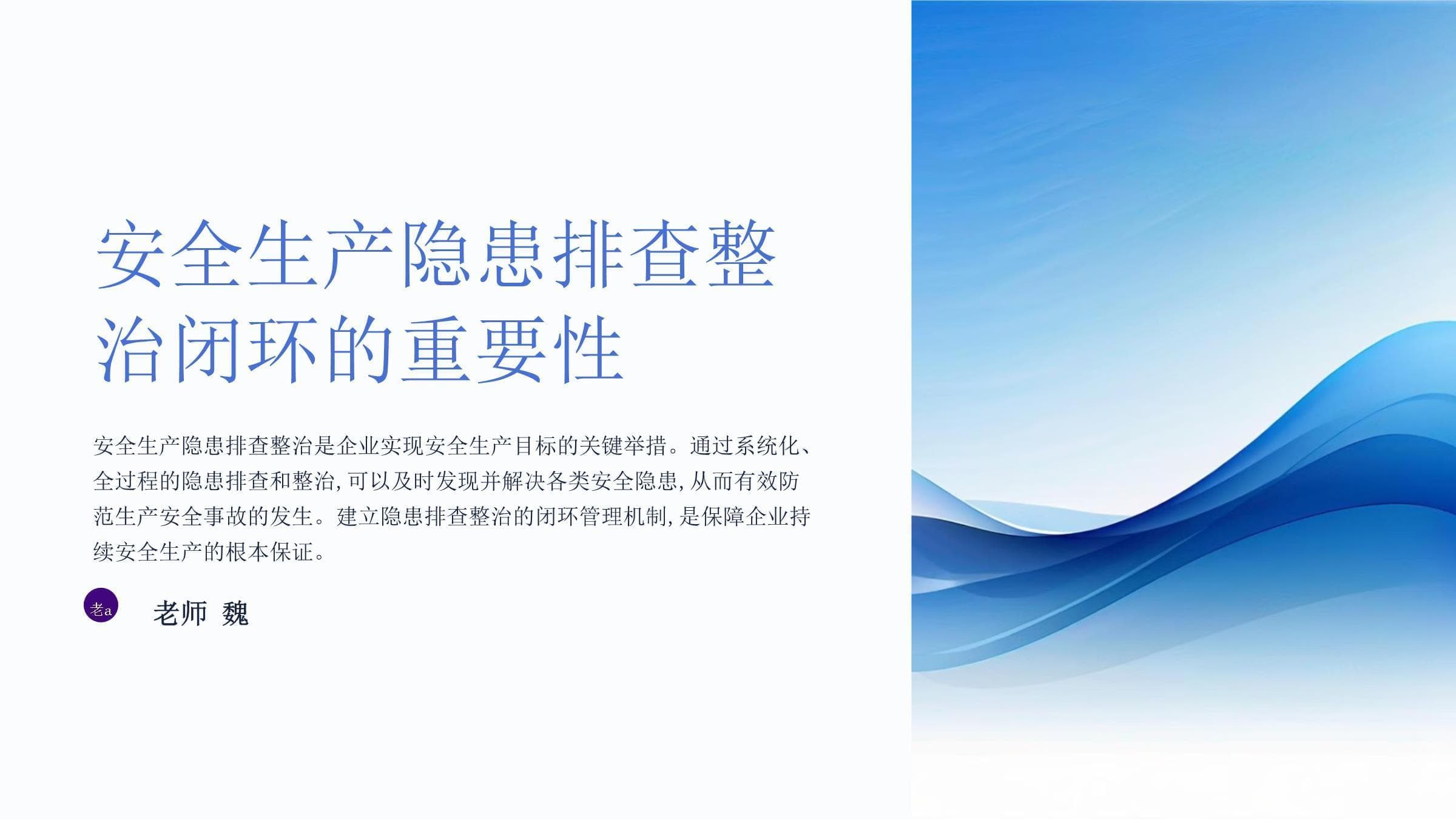 安全生产隐患排查整治闭环的重要性

安全生产隐患排查整治是企业实现安全生产目标的关键举措。通过系统化、全过程的隐患排查和整治，可以及时发现并解决各类安全隐患，从而有效防范生产安全事故的发生。建立隐患排查整治的闭环管理机制，是保障企业持续安全生产的根本保证。

老a

老师 魏